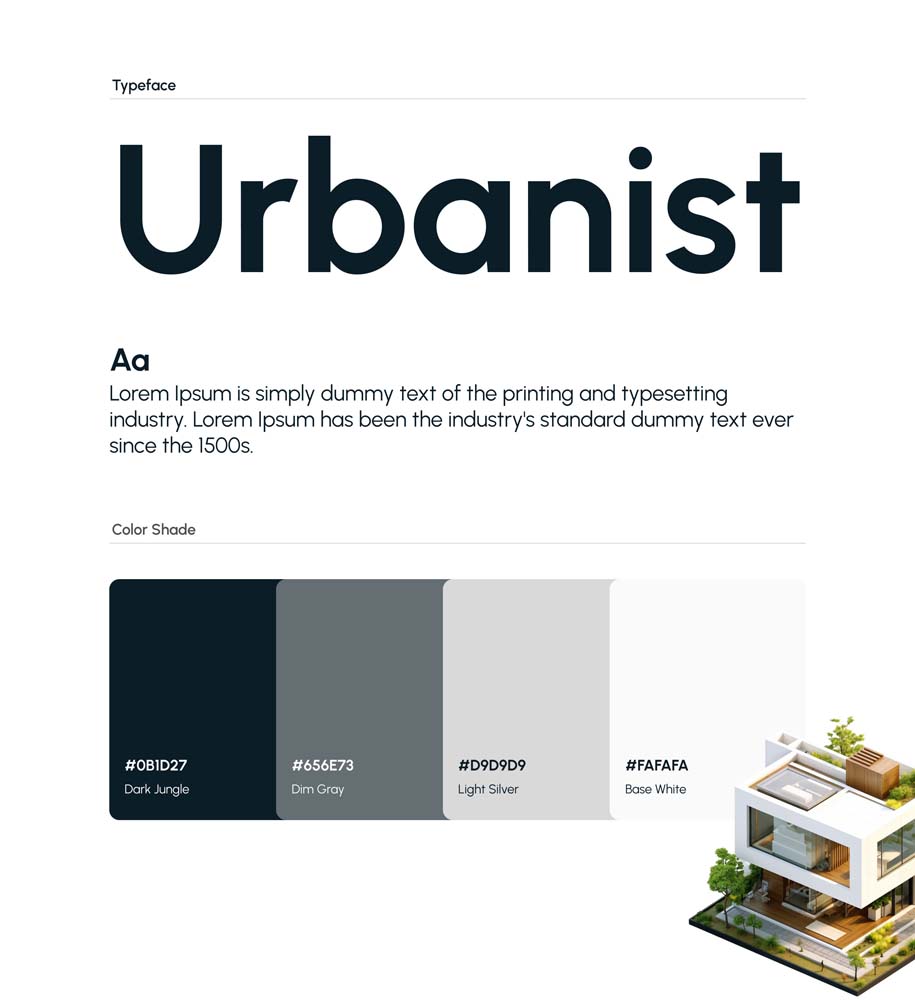 Typeface

Urbanist

Aa

Lorem Ipsum is simply dummy text of the printing and typesetting industry. Lorem Ipsum has been the industry's standard dummy text ever since the 1500s.

Color Shade

#0B1D27
Dark Jungle

#656E73
Dim Gray

#D9D9D9
Light Silver

#FAFAFA
Base White